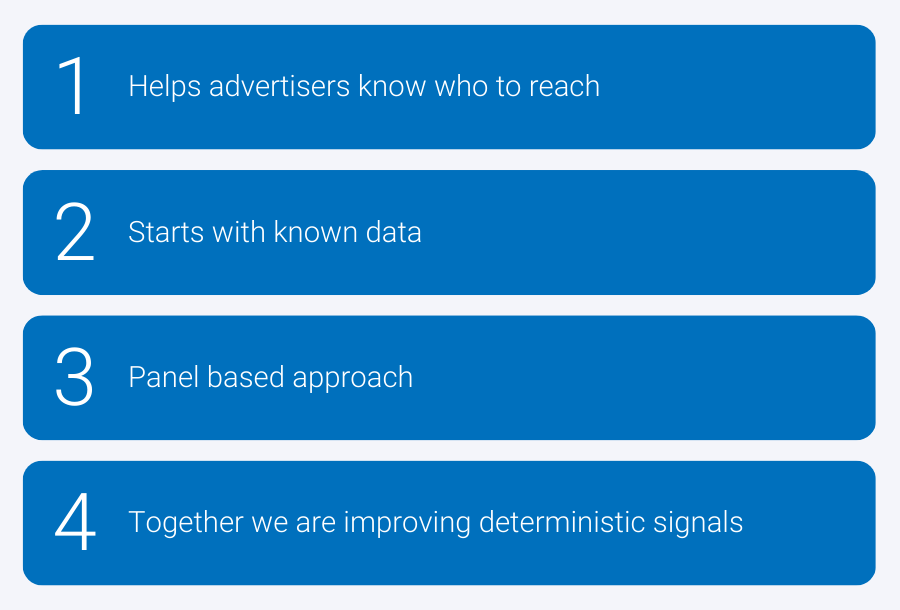 1 Helps advertisers know who to reach

2 Starts with known data

3 Panel based approach

4 Together we are improving deterministic signals